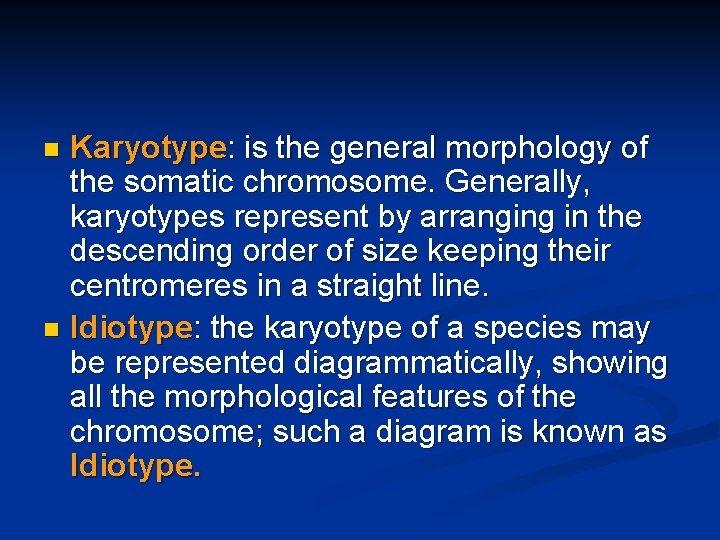 Karyotype: is the general morphology of the somatic chromosome. Generally, karyotypes represent by arranging in the descending order of size keeping their centromeres in a straight line.

Idiotype: the karyotype of a species may be represented diagrammatically, showing all the morphological features of the chromosome; such a diagram is known as Idiotype.